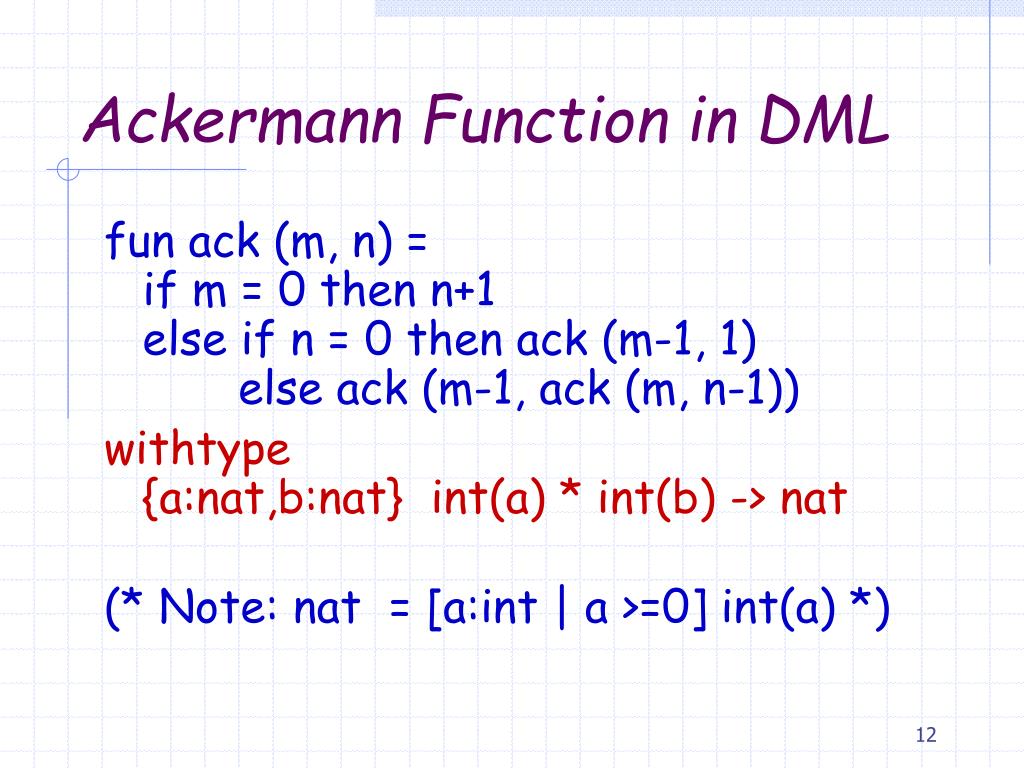 Ackermann Function in DML

fun ack (m, n) =
  if m = 0 then n+1
  else if n = 0 then ack (m-1, 1)
       else ack (m-1, ack (m, n-1))
withtype
  {a:nat,b:nat} int(a) * int(b) -> nat

(* Note: nat = [a:int | a >=0] int(a) *)

12